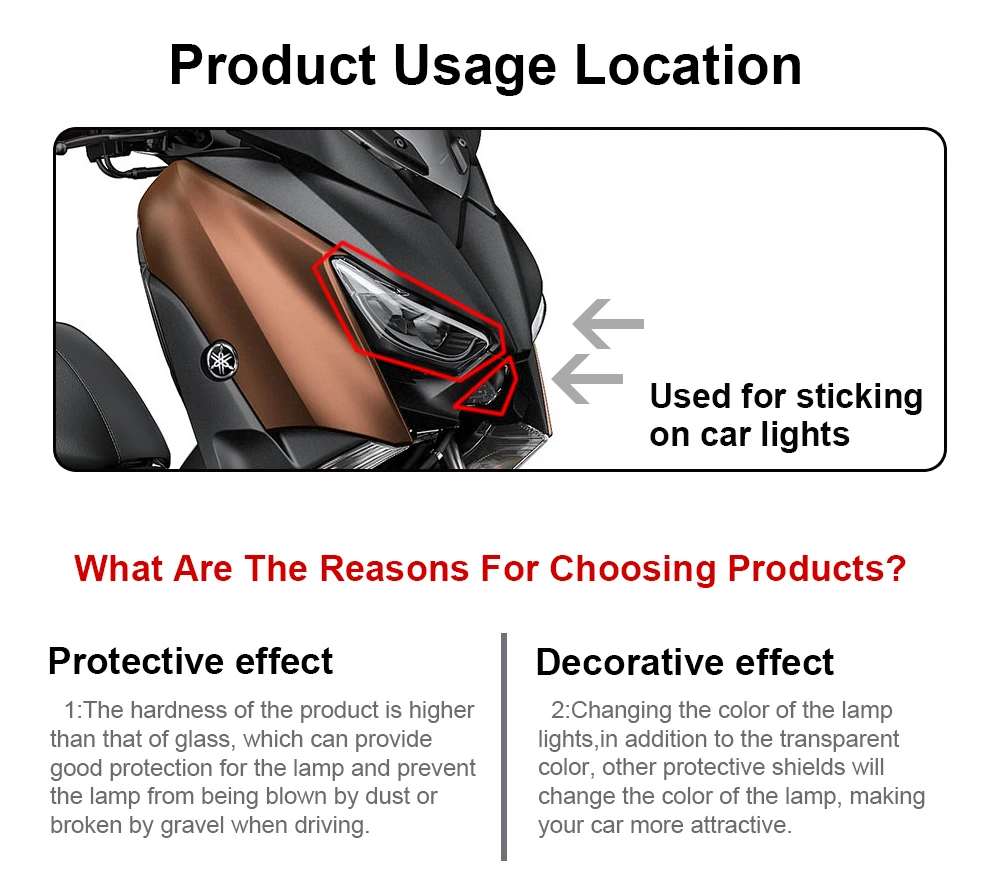 Product Usage Location

Used for sticking on car lights

What Are The Reasons For Choosing Products?

Protective effect

1:The hardness of the product is higher than that of glass, which can provide good protection for the lamp and prevent the lamp from being blown by dust or broken by gravel when driving.

Decorative effect

2:Changing the color of the lamp lights,in addition to the transparent color, other protective shields will change the color of the lamp, making your car more attractive.